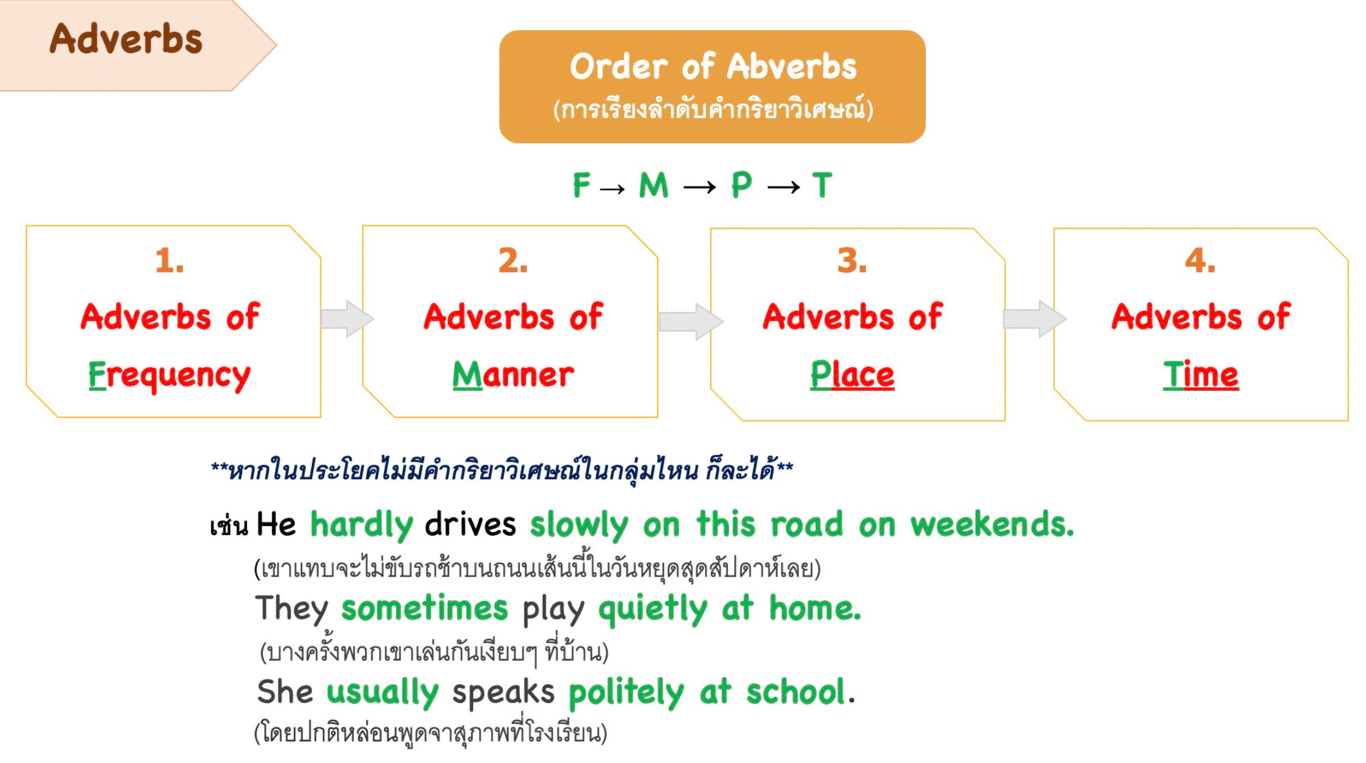 Adverbs

Order of Abverbs
(การเรียงลำดับคำกริยาวิเศษณ์)

F → M → P → T

1.
Adverbs of
Frequency

2.
Adverbs of
Manner

3.
Adverbs of
Place

4.
Adverbs of
Time

**หากในประโยคไม่มีคำกริยาวิเศษณ์ในกลุ่มไหน ก็ละได้**

เช่น He hardly drives slowly on this road on weekends.
(เขาแทบจะไม่ขับรถช้าบนถนนเส้นนี้ในวันหยุดสุดสัปดาห์เลย)
They sometimes play quietly at home.
(บางครั้งพวกเขาเล่นกันเงียบๆ ที่บ้าน)
She usually speaks politely at school.
(โดยปกติหล่อนพูดจาสุภาพที่โรงเรียน)